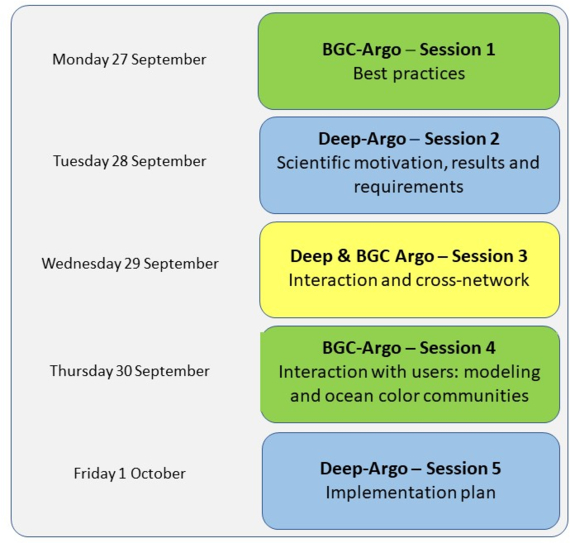 Monday 27 September

BGC-Argo – Session 1
Best practices

Tuesday 28 September

Deep-Argo – Session 2
Scientific motivation, results and requirements

Wednesday 29 September

Deep & BGC Argo – Session 3
Interaction and cross-network

Thursday 30 September

BGC-Argo – Session 4
Interaction with users: modeling and ocean color communities

Friday 1 October

Deep-Argo – Session 5
Implementation plan